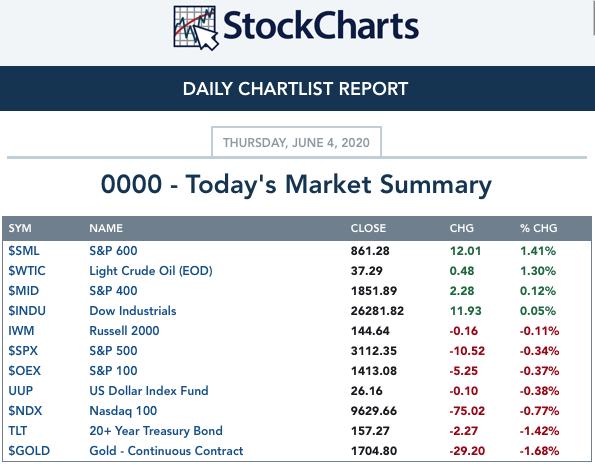 StockCharts

DAILY CHARTLIST REPORT

THURSDAY, JUNE 4, 2020

0000 - Today's Market Summary

| SYM | NAME | CLOSE | CHG | % CHG |
|---|---|---|---|---|
| $SML | S&P 600 | 861.28 | 12.01 | 1.41% |
| $WTIC | Light Crude Oil (EOD) | 37.29 | 0.48 | 1.30% |
| $MID | S&P 400 | 1851.89 | 2.28 | 0.12% |
| $INDU | Dow Industrials | 26281.82 | 11.93 | 0.05% |
| IWM | Russell 2000 | 144.64 | -0.16 | -0.11% |
| $SPX | S&P 500 | 3112.35 | -10.52 | -0.34% |
| $OEX | S&P 100 | 1413.08 | -5.25 | -0.37% |
| UUP | US Dollar Index Fund | 26.16 | -0.10 | -0.38% |
| $NDX | Nasdaq 100 | 9629.66 | -75.02 | -0.77% |
| TLT | 20+ Year Treasury Bond | 157.27 | -2.27 | -1.42% |
| $GOLD | Gold - Continuous Contract | 1704.80 | -29.20 | -1.68% |